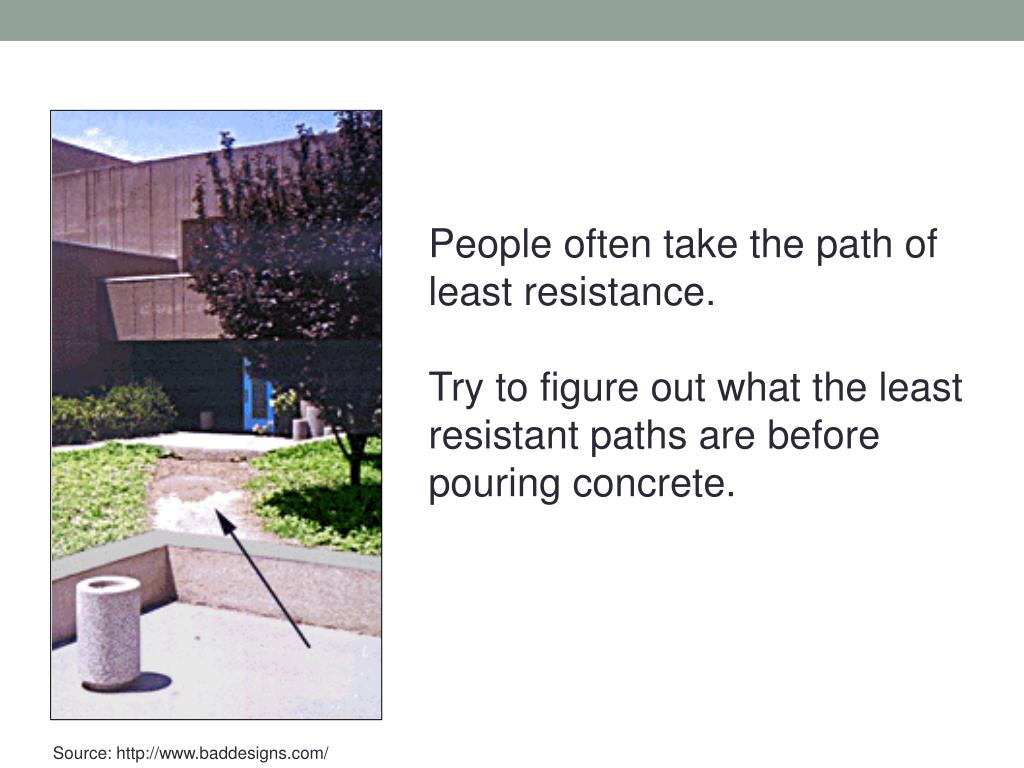 People often take the path of least resistance.

Try to figure out what the least resistant paths are before pouring concrete.

Source: http://www.baddesigns.com/